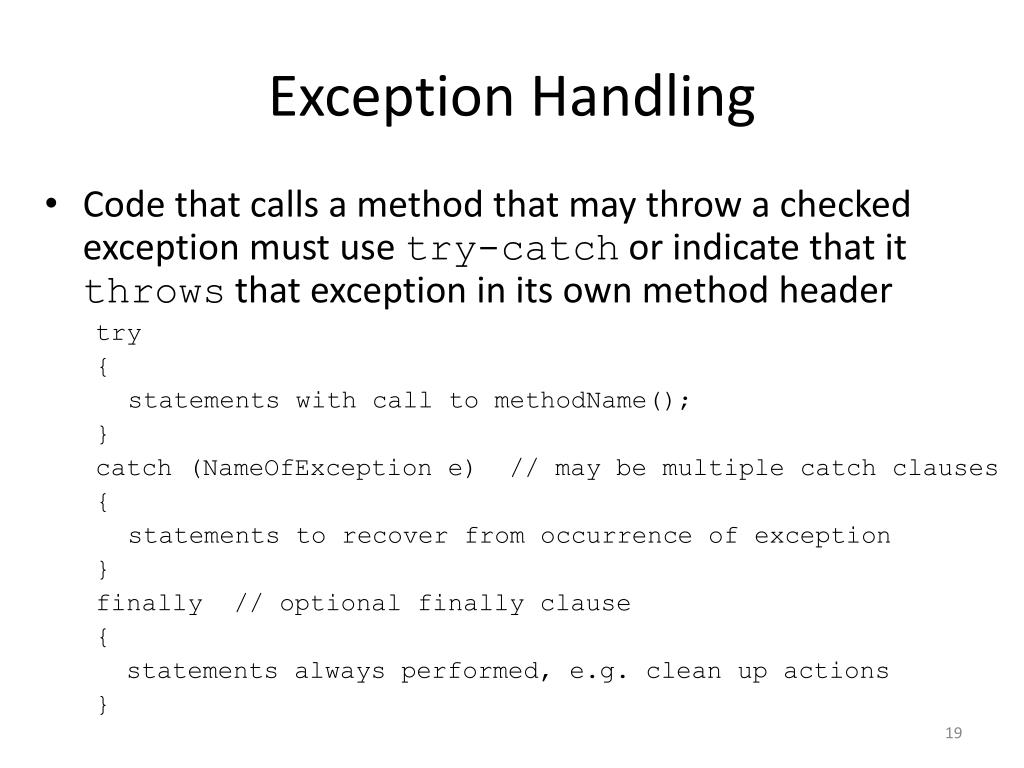 Exception Handling

• Code that calls a method that may throw a checked exception must use try-catch or indicate that it throws that exception in its own method header

try
{
  statements with call to methodName();
}
catch (NameOfException e)  // may be multiple catch clauses
{
  statements to recover from occurrence of exception
}
finally  // optional finally clause
{
  statements always performed, e.g. clean up actions
}

19